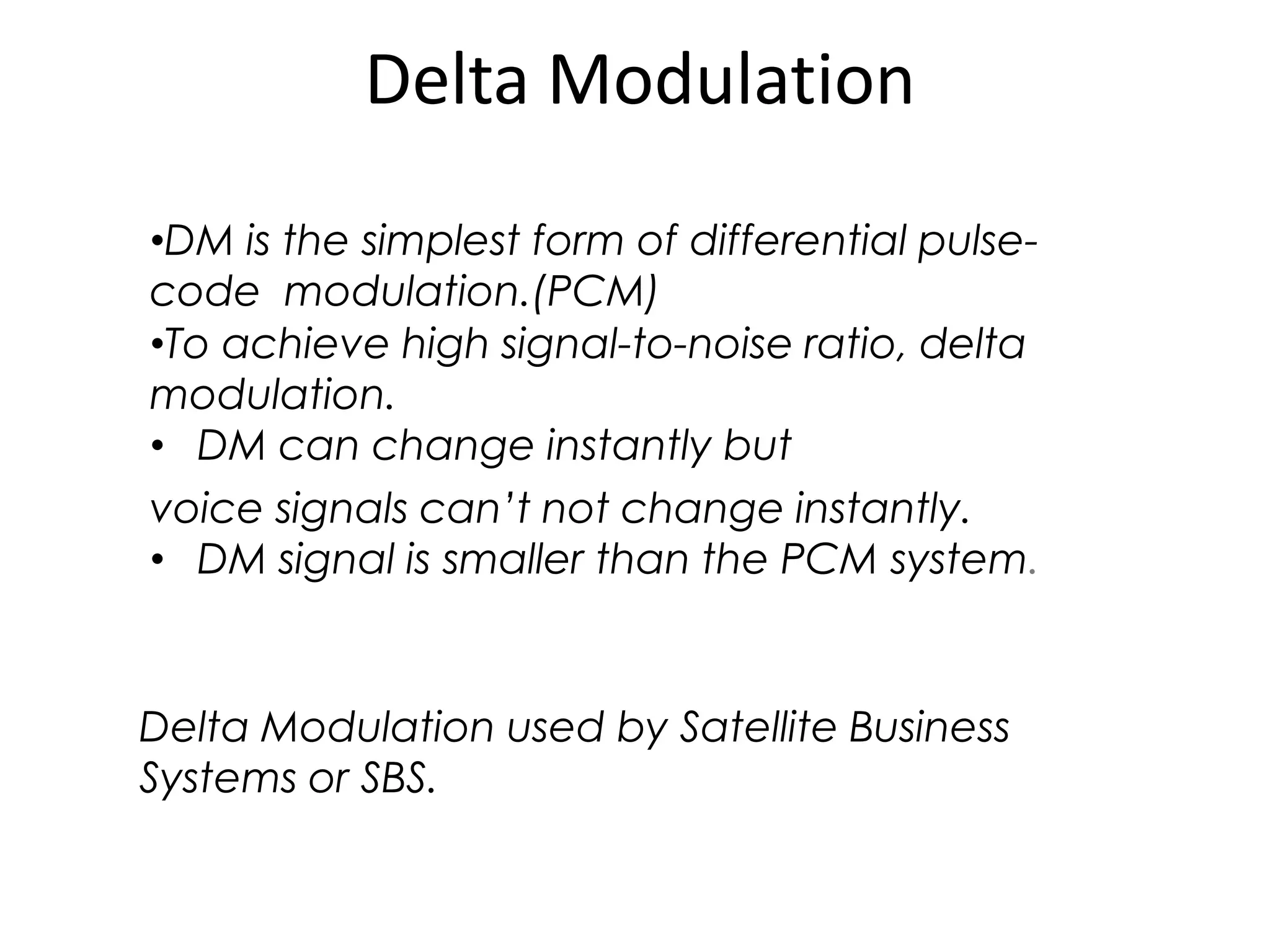 Delta Modulation

•DM is the simplest form of differential pulse-code modulation.(PCM)
•To achieve high signal-to-noise ratio, delta modulation.
• DM can change instantly but
voice signals can’t not change instantly.
• DM signal is smaller than the PCM system.

Delta Modulation used by Satellite Business Systems or SBS.